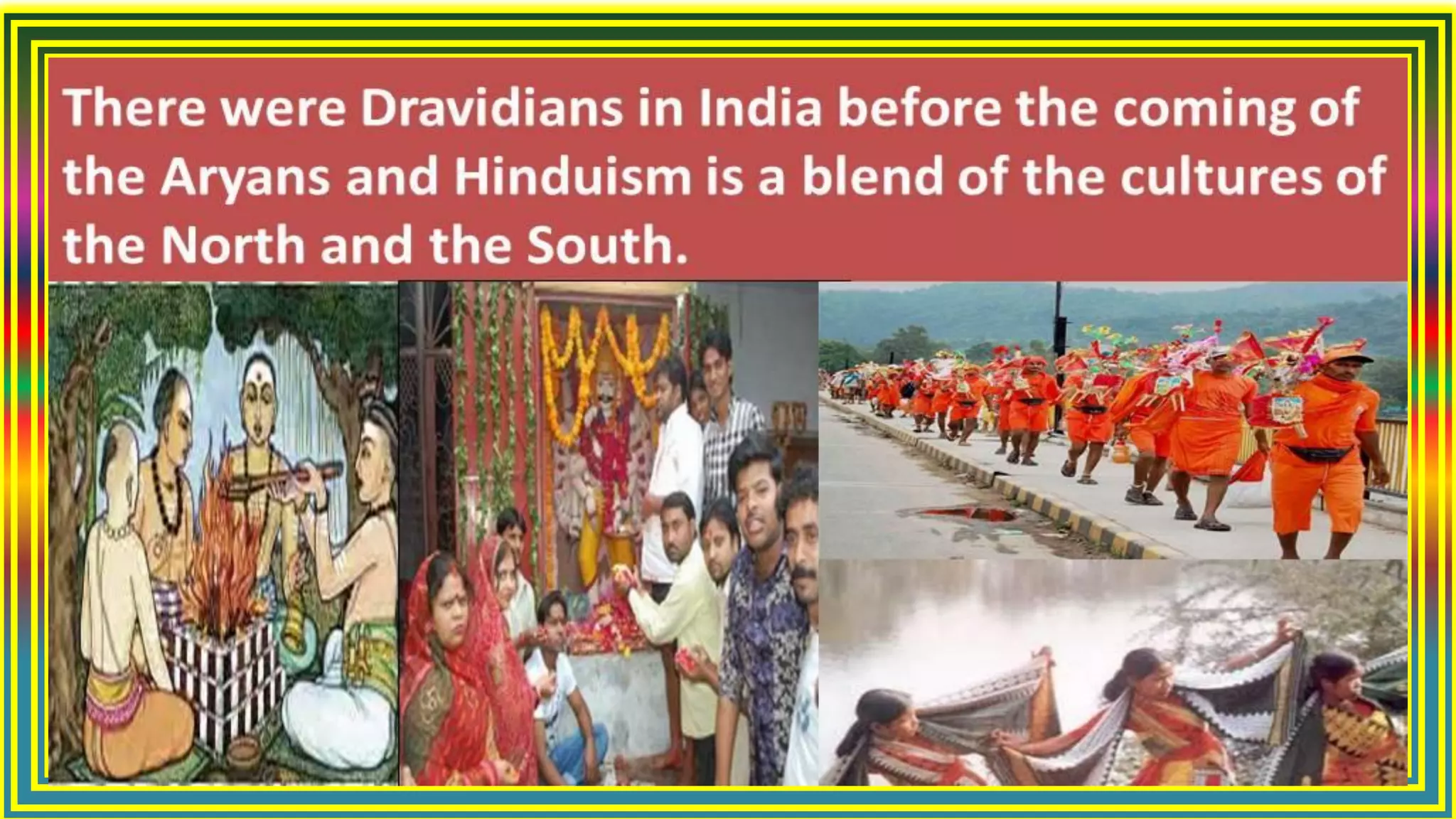 There were Dravidians in India before the coming of the Aryans and Hinduism is a blend of the cultures of the North and the South.